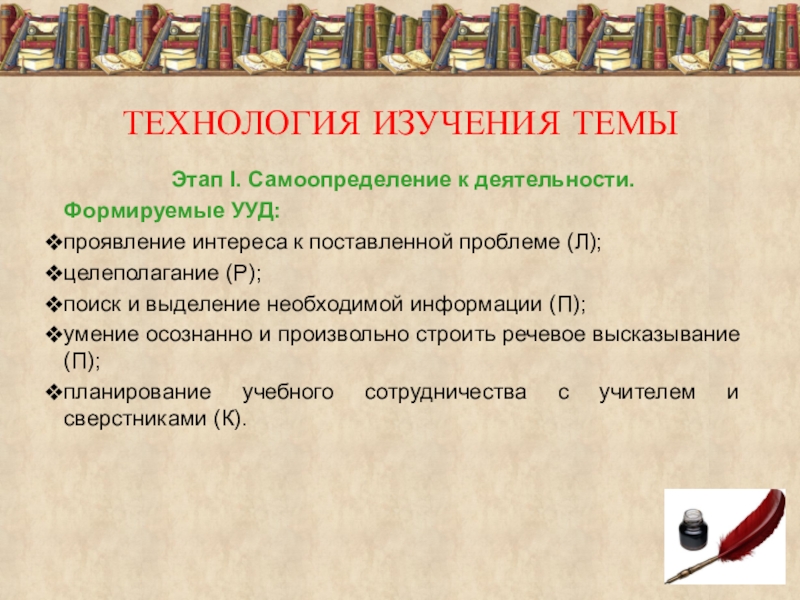 ТЕХНОЛОГИЯ ИЗУЧЕНИЯ ТЕМЫ

Этап I. Самоопределение к деятельности.

Формируемые УУД:

❖проявление интереса к поставленной проблеме (Л);

❖целеполагание (Р);

❖поиск и выделение необходимой информации (П);

❖умение осознанно и произвольно строить речевое высказывание (П);

❖планирование учебного сотрудничества с учителем и сверстниками (К).